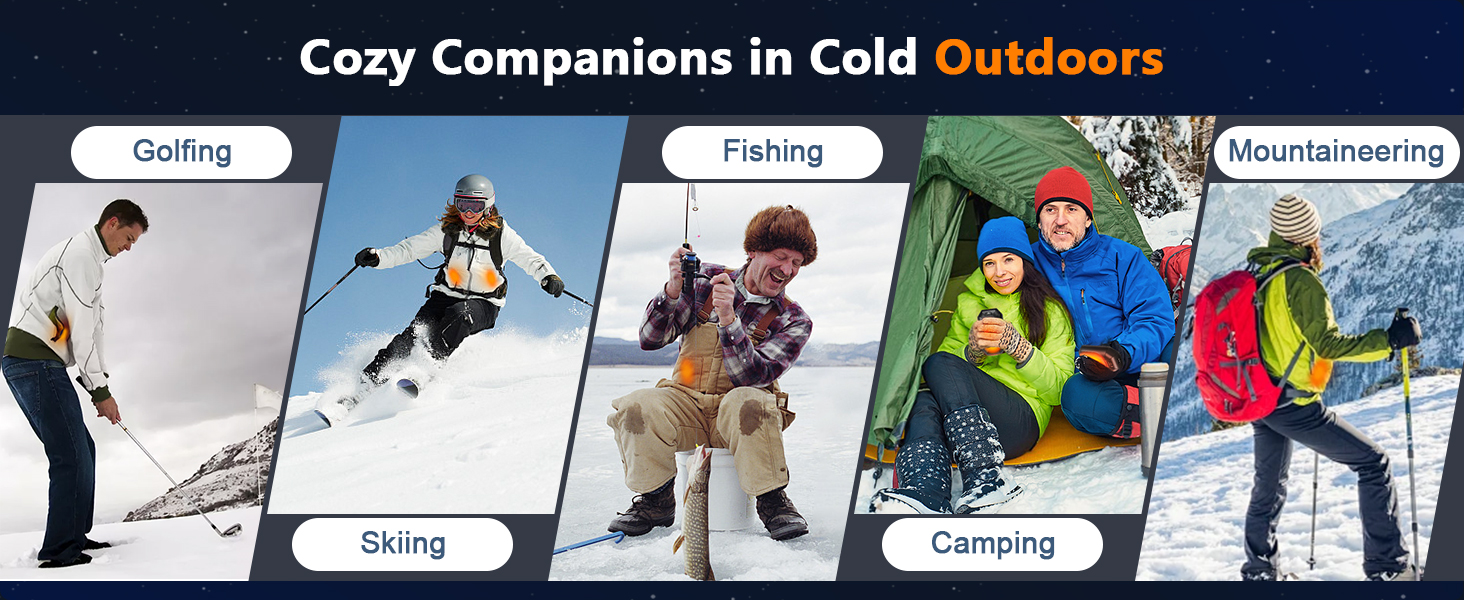 Cozy Companions in Cold Outdoors

Golfing

Skiing

Fishing

Camping

Mountaineering